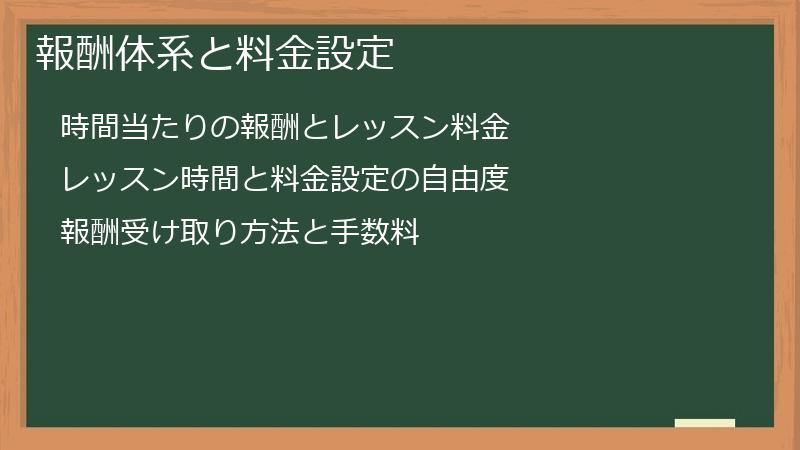 報酬体系と料金設定

時間当たりの報酬とレッスン料金

レッスン時間と料金設定の自由度

報酬受け取り方法と手数料